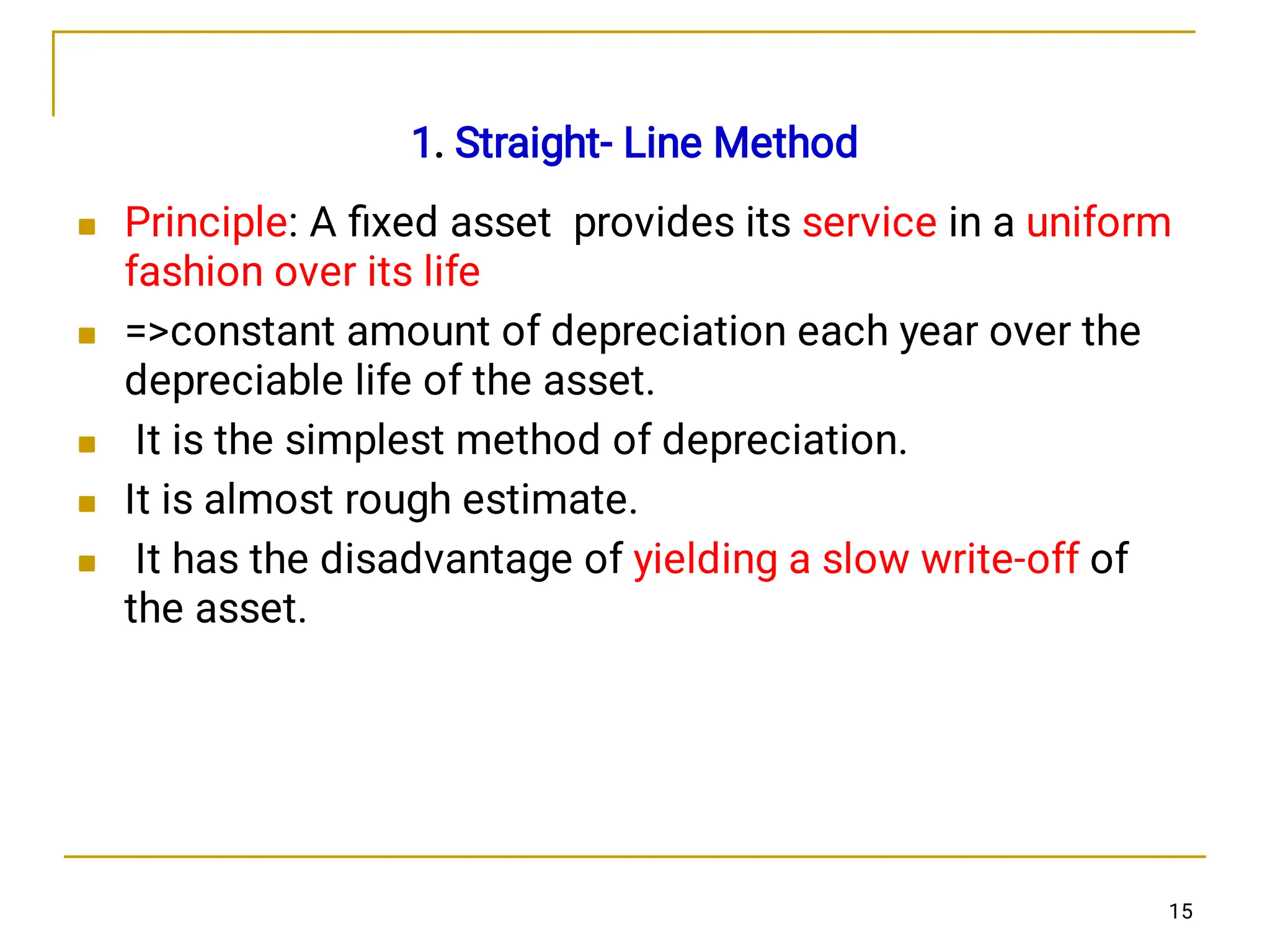 1. Straight- Line Method

Principle: A fixed asset provides its service in a uniform fashion over its life

=>constant amount of depreciation each year over the depreciable life of the asset.

It is the simplest method of depreciation.

It is almost rough estimate.

It has the disadvantage of yielding a slow write-off of the asset.

15